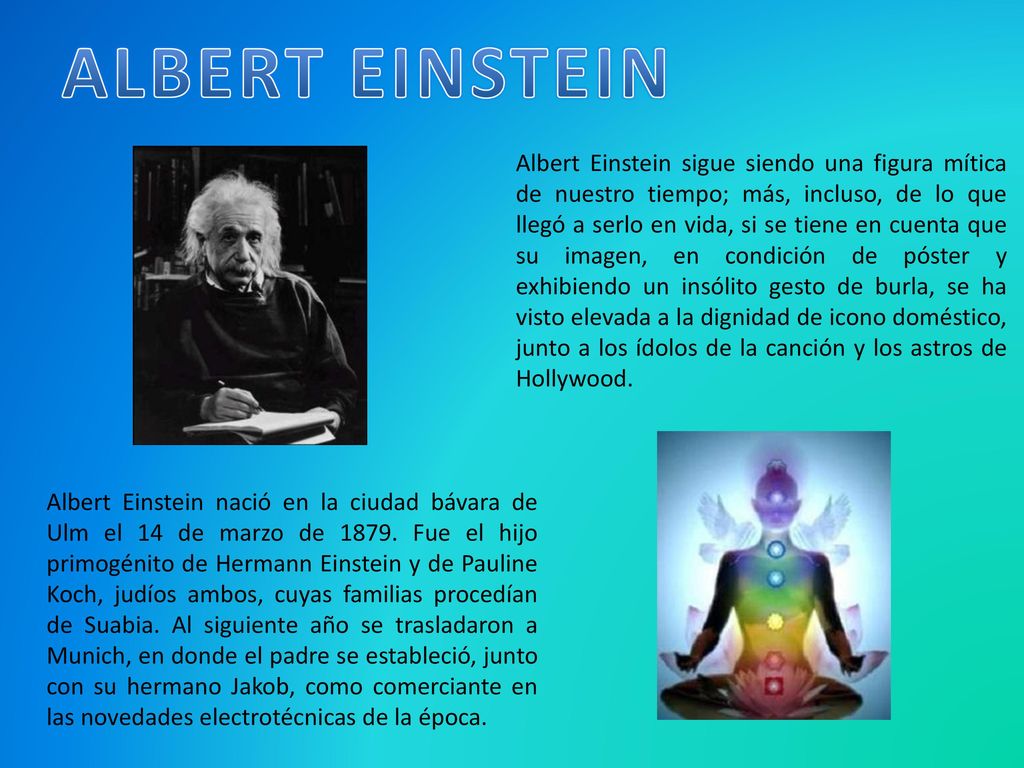 ALBERT EINSTEIN

Albert Einstein sigue siendo una figura mítica de nuestro tiempo; más, incluso, de lo que llegó a serlo en vida, si se tiene en cuenta que su imagen, en condición de póster y exhibiendo un insólito gesto de burla, se ha visto elevada a la dignidad de icono doméstico, junto a los ídolos de la canción y los astros de Hollywood.

Albert Einstein nació en la ciudad bávara de Ulm el 14 de marzo de 1879. Fue el hijo primogénito de Hermann Einstein y de Pauline Koch, judíos ambos, cuyas familias procedían de Suabia. Al siguiente año se trasladaron a Munich, en donde el padre se estableció, junto con su hermano Jakob, como comerciante en las novedades electrotécnicas de la época.